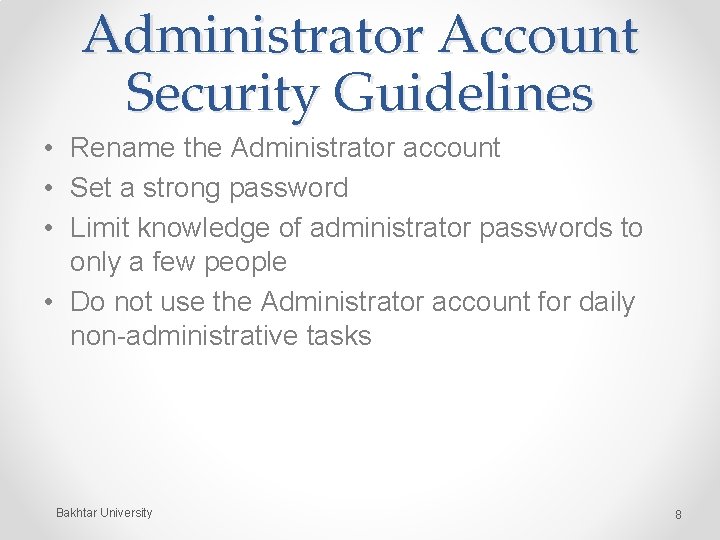 Administrator Account Security Guidelines

• Rename the Administrator account
• Set a strong password
• Limit knowledge of administrator passwords to only a few people
• Do not use the Administrator account for daily non-administrative tasks

Bakhtar University

8